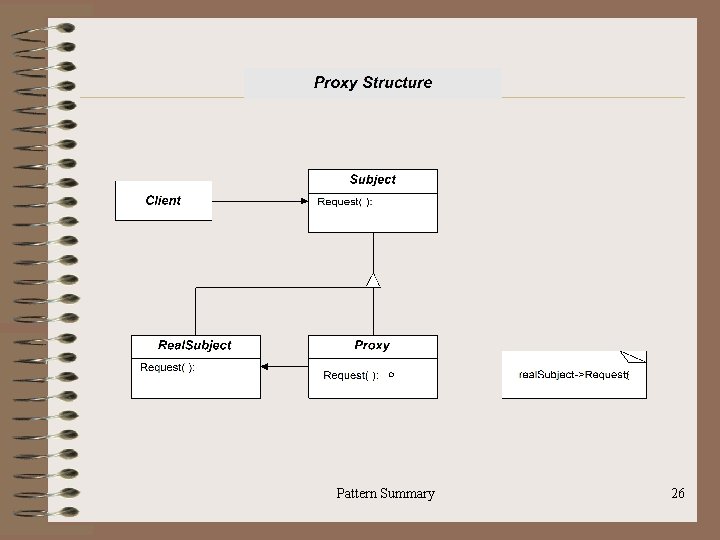 Proxy Structure

Client

Subject

Request( ):

RealSubject

Request( ):

Proxy

Request( ):

realSubject->Request(

Pattern Summary

26